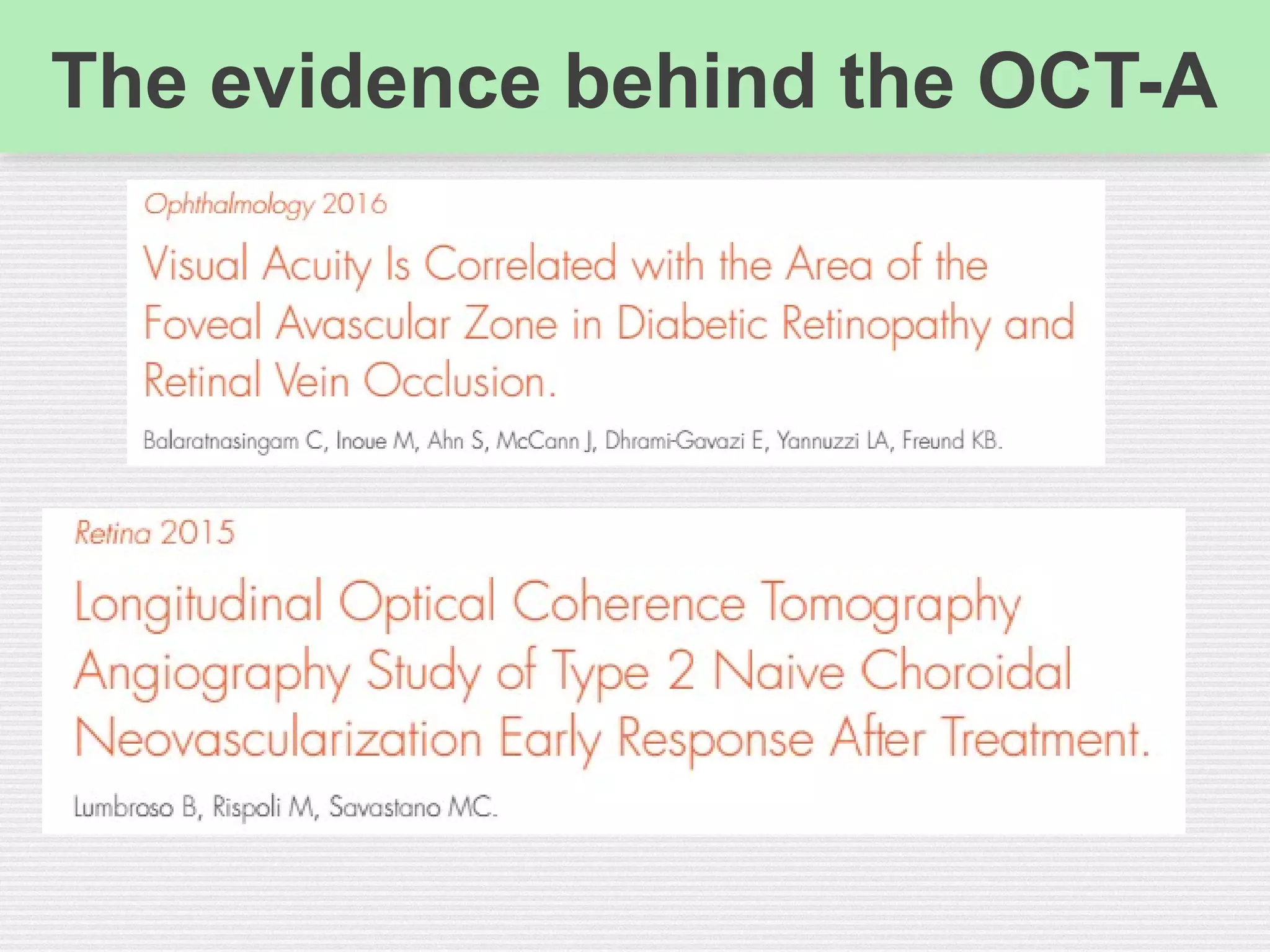 The evidence behind the OCT-A

Ophthalmology 2016

Visual Acuity Is Correlated with the Area of the Foveal Avascular Zone in Diabetic Retinopathy and Retinal Vein Occlusion.

Balaratnasingam C, Inoue M, Ahn S, McCann J, Dhrami-Gavazi E, Yannuzzi LA, Freund KB.

Retina 2015

Longitudinal Optical Coherence Tomography Angiography Study of Type 2 Naive Choroidal Neovascularization Early Response After Treatment.

Lumbroso B, Rispoli M, Savastano MC.